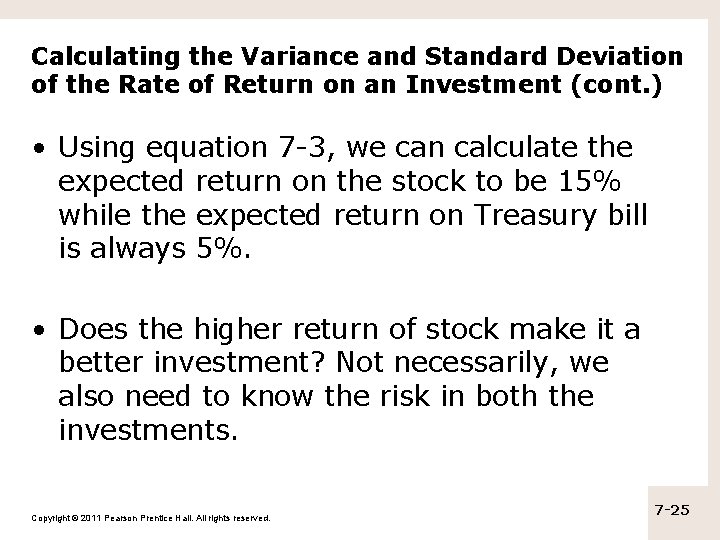 Calculating the Variance and Standard Deviation of the Rate of Return on an Investment (cont.)

• Using equation 7-3, we can calculate the expected return on the stock to be 15% while the expected return on Treasury bill is always 5%.

• Does the higher return of stock make it a better investment? Not necessarily, we also need to know the risk in both the investments.

Copyright © 2011 Pearson Prentice Hall. All rights reserved.

7-25